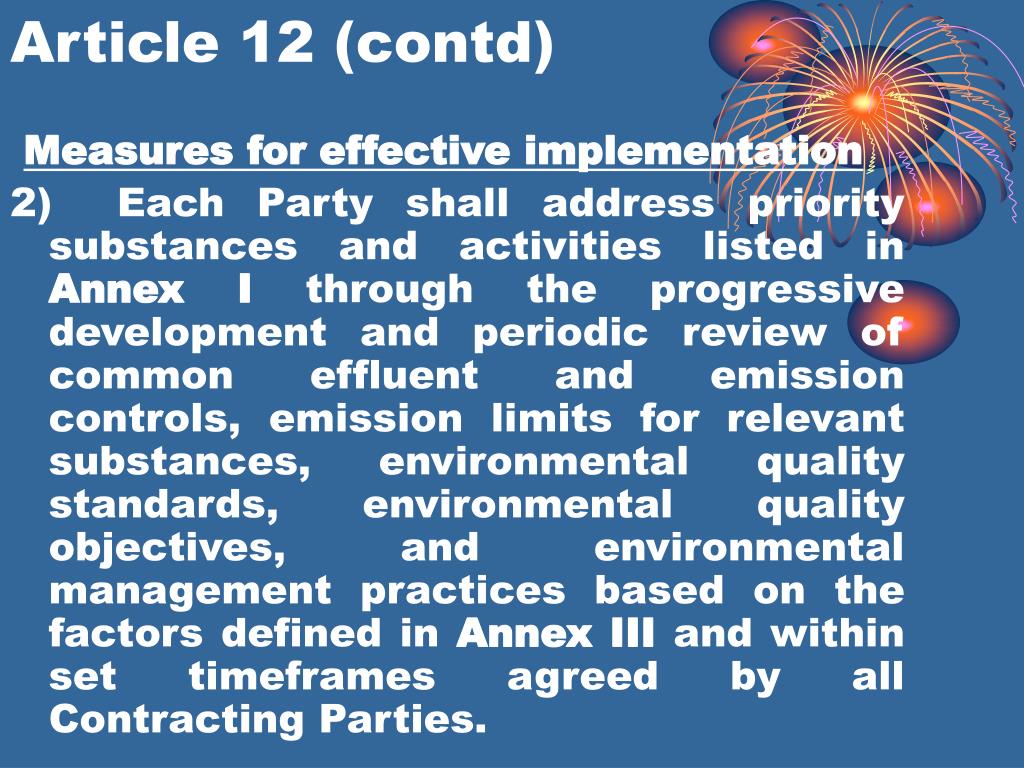 Article 12 (contd)

Measures for effective implementation

2) Each Party shall address priority substances and activities listed in Annex I through the progressive development and periodic review of common effluent and emission controls, emission limits for relevant substances, environmental quality standards, environmental quality objectives, and environmental management practices based on the factors defined in Annex III and within set timeframes agreed by all Contracting Parties.